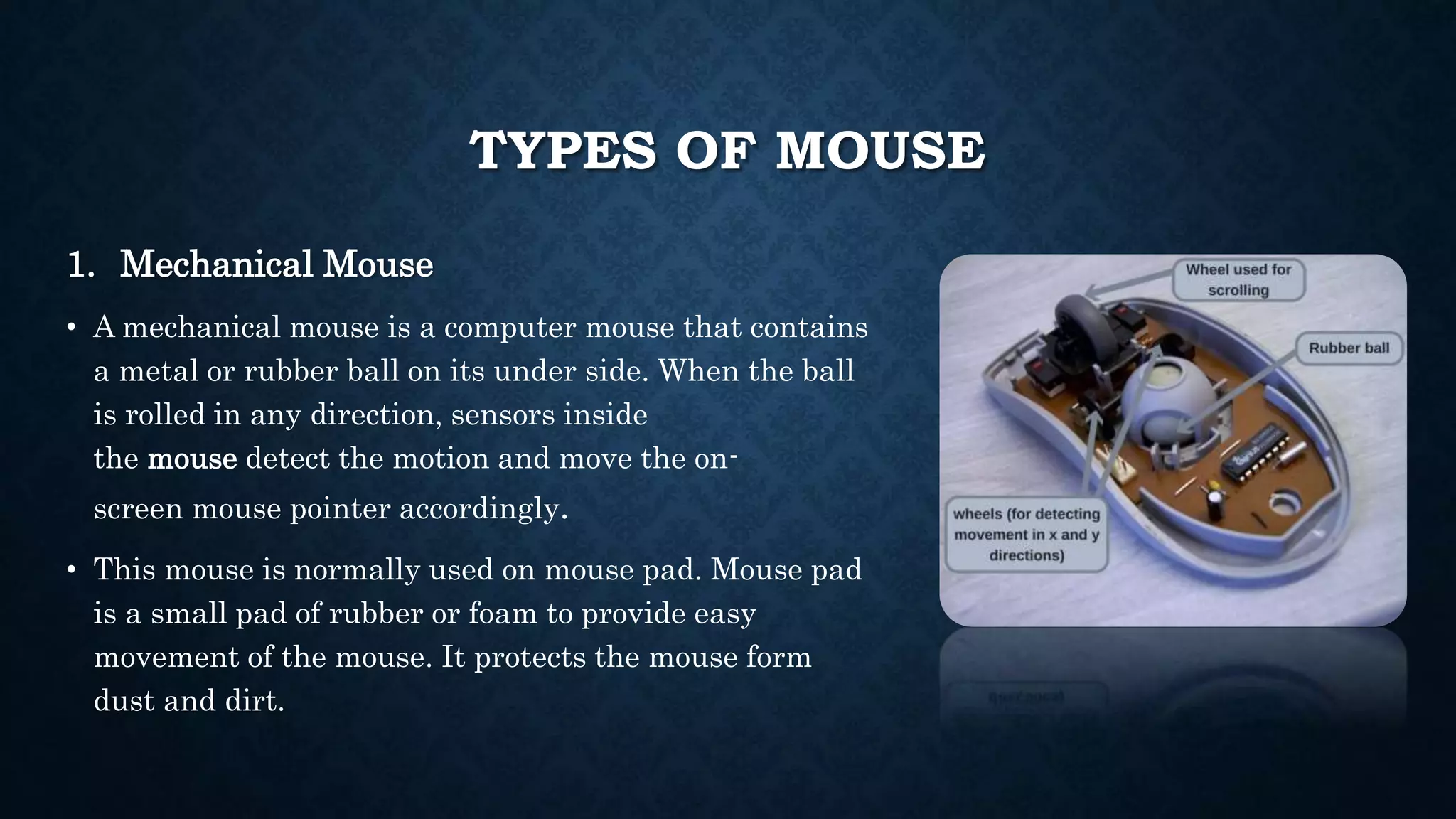 TYPES OF MOUSE

1. Mechanical Mouse

• A mechanical mouse is a computer mouse that contains a metal or rubber ball on its under side. When the ball is rolled in any direction, sensors inside the mouse detect the motion and move the on-screen mouse pointer accordingly.

• This mouse is normally used on mouse pad. Mouse pad is a small pad of rubber or foam to provide easy movement of the mouse. It protects the mouse form dust and dirt.

Wheel used for scrolling

Rubber ball

wheels (for detecting movement in x and y directions)